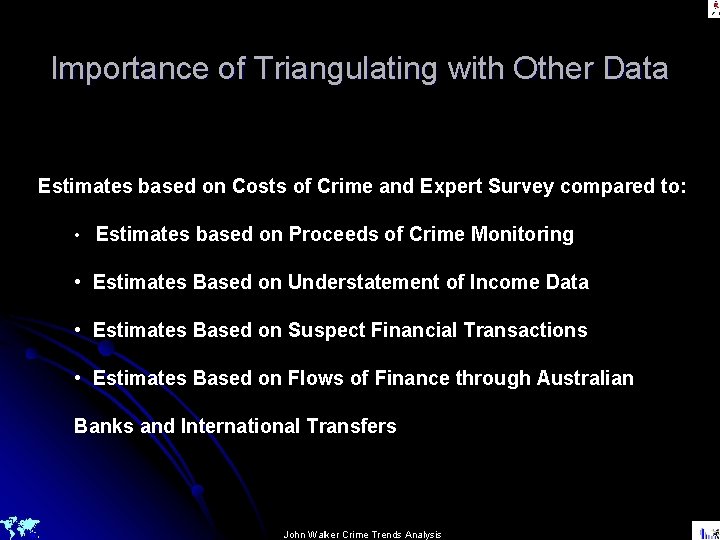 Importance of Triangulating with Other Data

Estimates based on Costs of Crime and Expert Survey compared to:

• Estimates based on Proceeds of Crime Monitoring

• Estimates Based on Understatement of Income Data

• Estimates Based on Suspect Financial Transactions

• Estimates Based on Flows of Finance through Australian Banks and International Transfers

John Walker Crime Trends Analysis